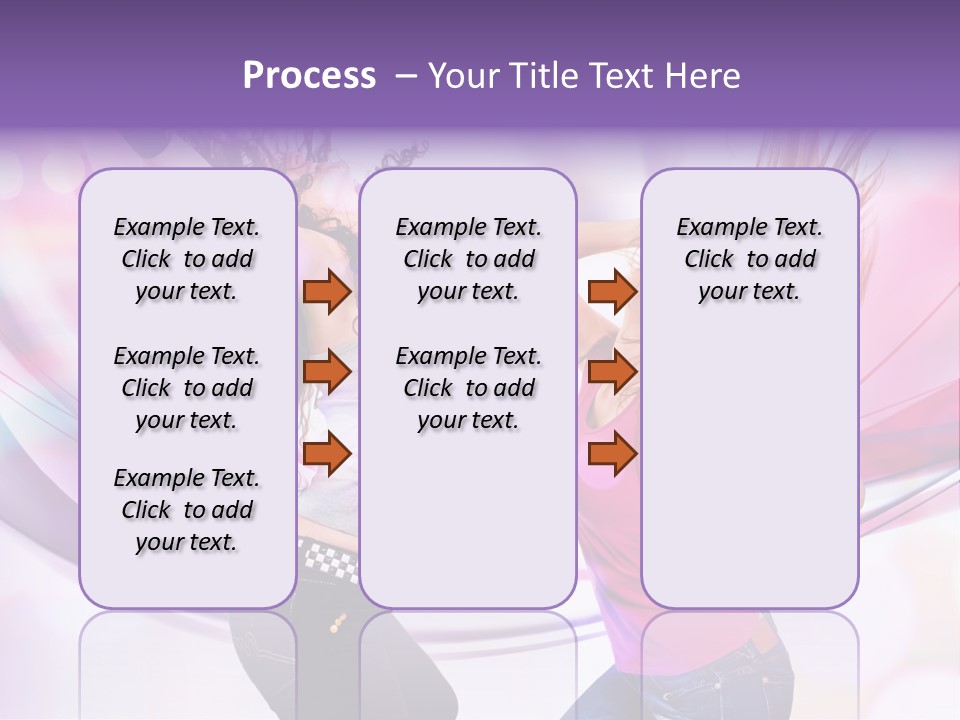 Process – Your Title Text Here

Example Text. Click to add your text.

Example Text. Click to add your text.

Example Text. Click to add your text.

Example Text. Click to add your text.

Example Text. Click to add your text.

Example Text. Click to add your text.